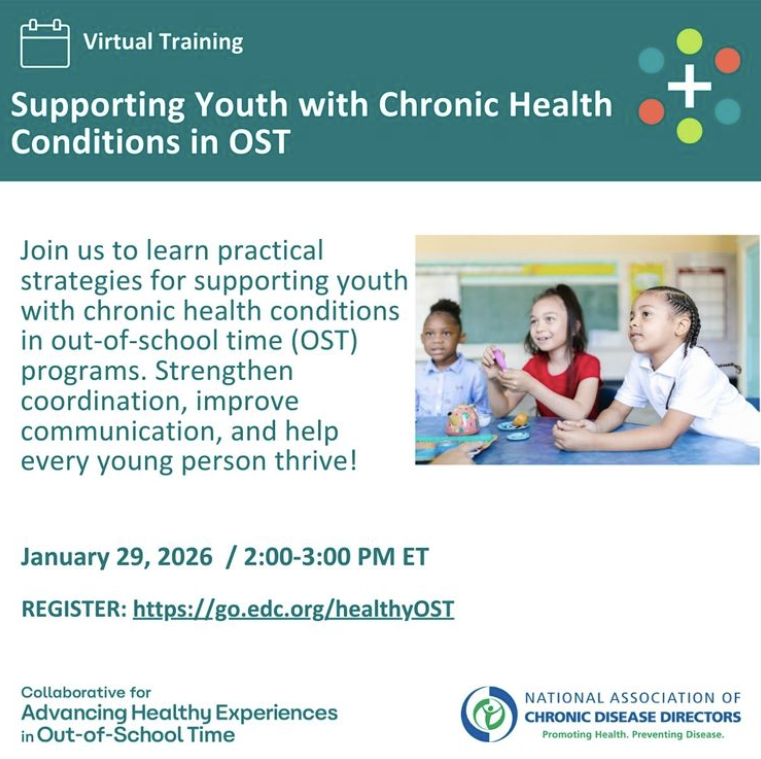 Virtual Training

Supporting Youth with Chronic Health Conditions in OST

Join us to learn practical strategies for supporting youth with chronic health conditions in out-of-school time (OST) programs. Strengthen coordination, improve communication, and help every young person thrive!

January 29, 2026 / 2:00-3:00 PM ET

REGISTER: https://go.edc.org/healthyOST

Collaborative for Advancing Healthy Experiences in Out-of-School Time

NATIONAL ASSOCIATION OF CHRONIC DISEASE DIRECTORS
Promoting Health. Preventing Disease.